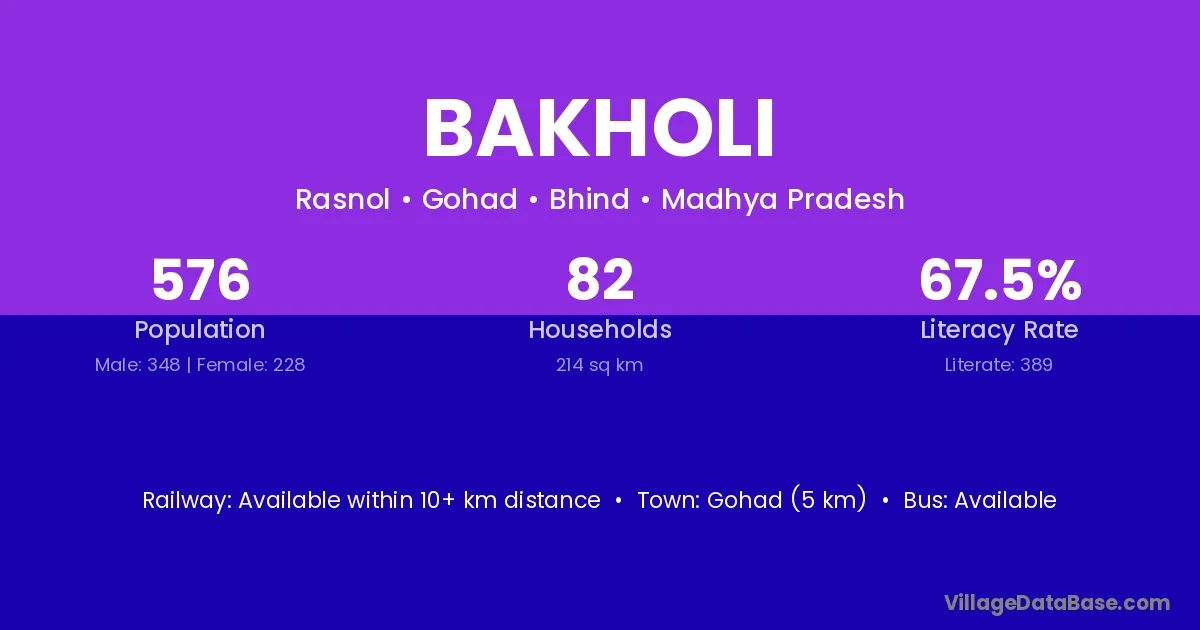 BAKHOLI

Rasnol • Gohad • Bhind • Madhya Pradesh

576
Population
Male: 348 | Female: 228

82
Households
214 sq km

67.5%
Literacy Rate
Literate: 389

Railway: Available within 10+ km distance • Town: Gohad (5 km) • Bus: Available

VillageDataBase.com